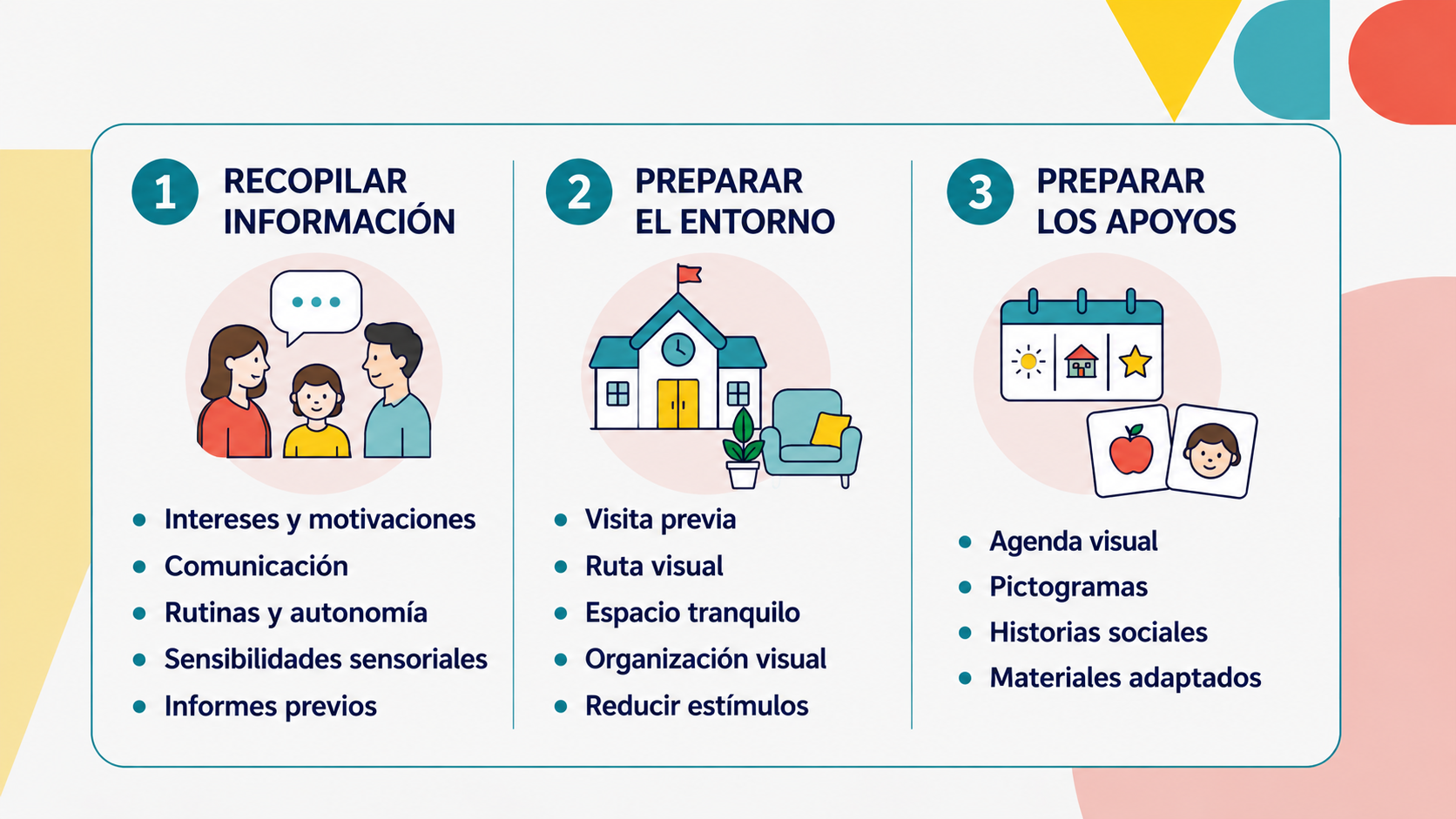 1 RECOPILAR INFORMACIÓN

• Intereses y motivaciones
• Comunicación
• Rutinas y autonomía
• Sensibilidades sensoriales
• Informes previos

2 PREPARAR EL ENTORNO

• Visita previa
• Ruta visual
• Espacio tranquilo
• Organización visual
• Reducir estímulos

3 PREPARAR LOS APOYOS

• Agenda visual
• Pictogramas
• Historias sociales
• Materiales adaptados